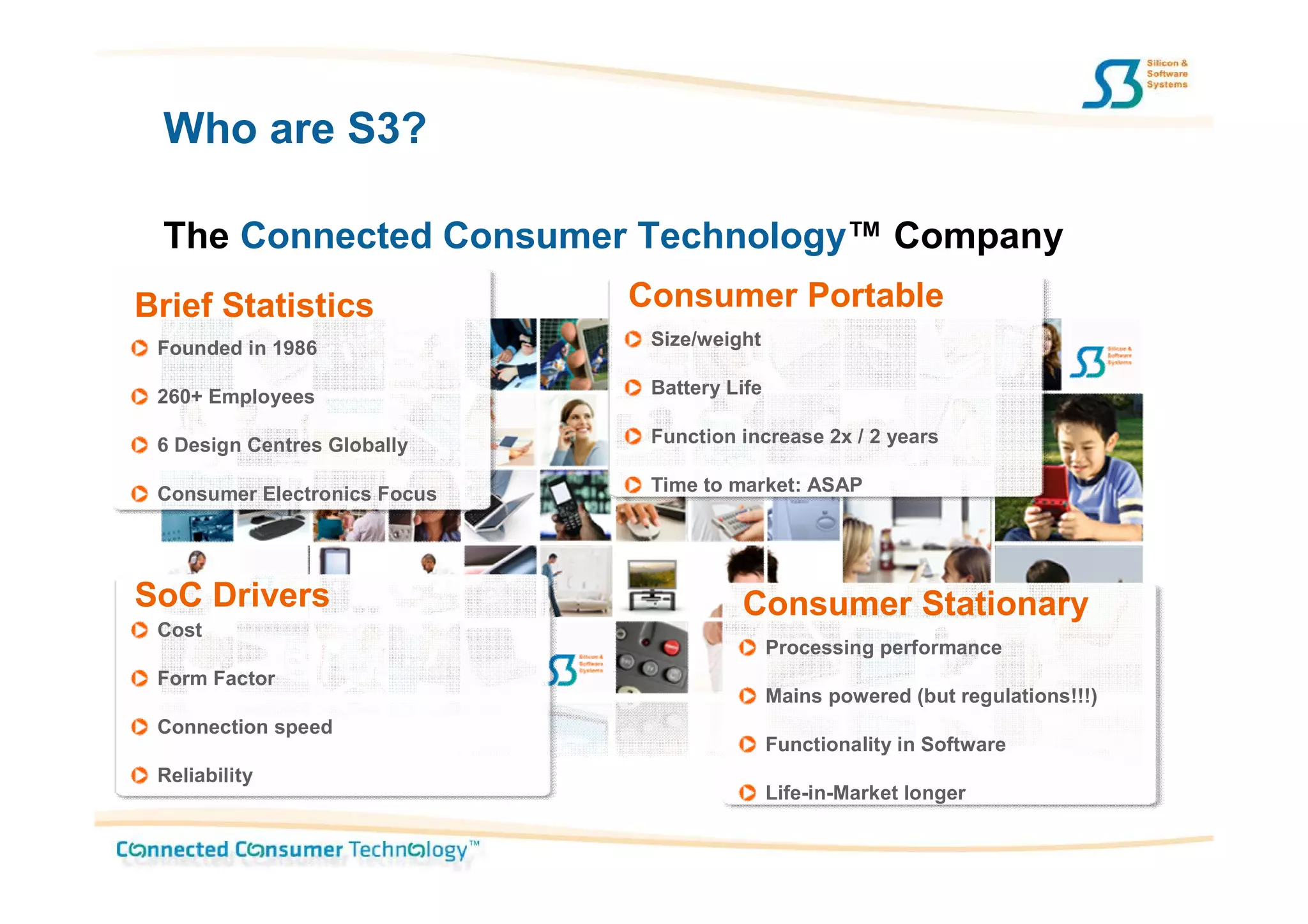 S3 Silicon & Software Systems

Who are S3?

The Connected Consumer Technology™ Company

Brief Statistics

Founded in 1986

260+ Employees

6 Design Centres Globally

Consumer Electronics Focus

Consumer Portable

Size/weight

Battery Life

Function increase 2x / 2 years

Time to market: ASAP

S3 Silicon & Software Systems

SoC Drivers

Cost

Form Factor

Connection speed

Reliability

S3 Silicon & Software Systems

Consumer Stationary

Processing performance

Mains powered (but regulations!!!)

Functionality in Software

Life-in-Market longer

Connected Consumer Technology™